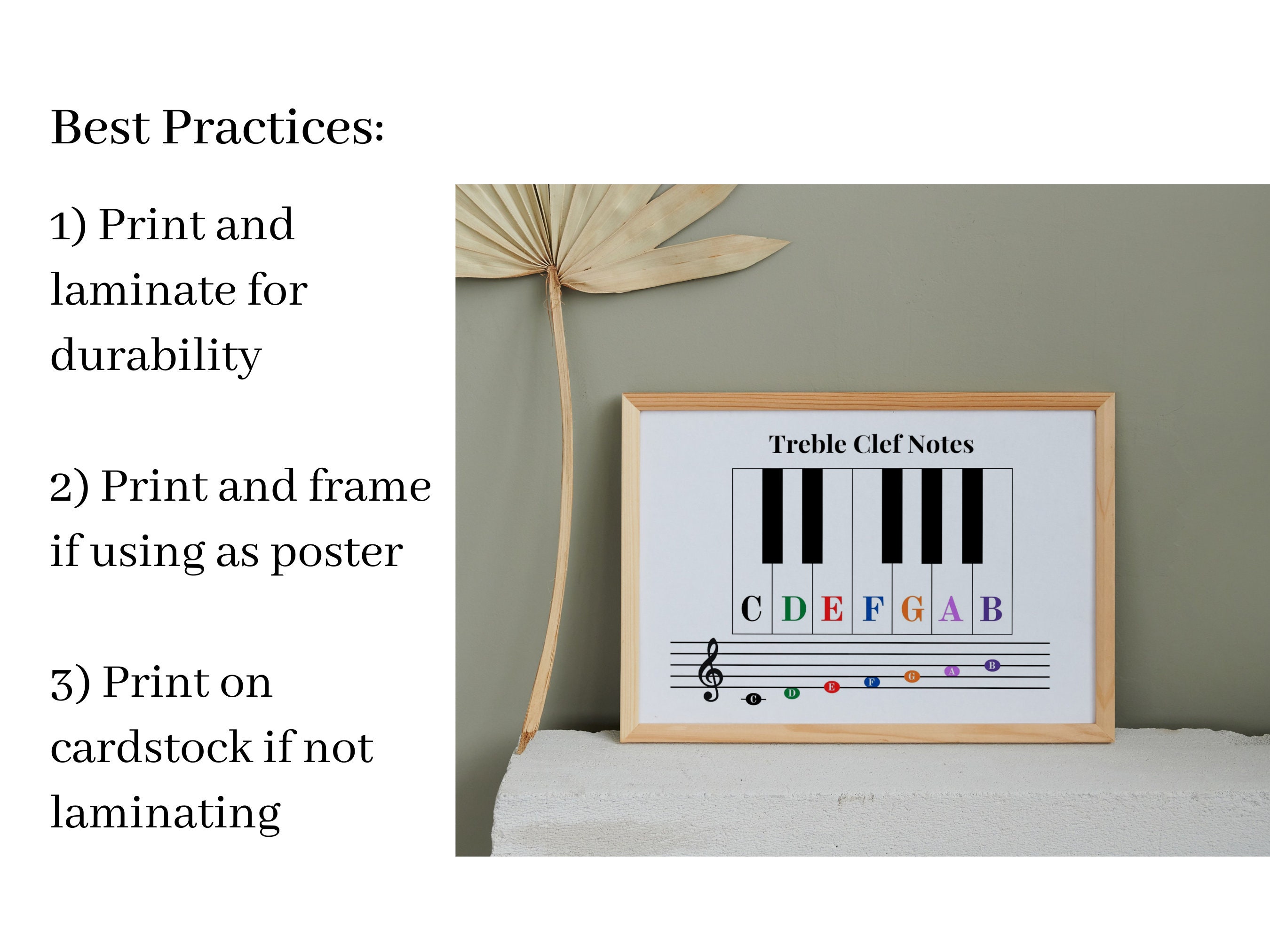 Best Practices:

1) Print and laminate for durability

2) Print and frame if using as poster

3) Print on cardstock if not laminating

Treble Clef Notes

C D E F G A B

C D E F G A B